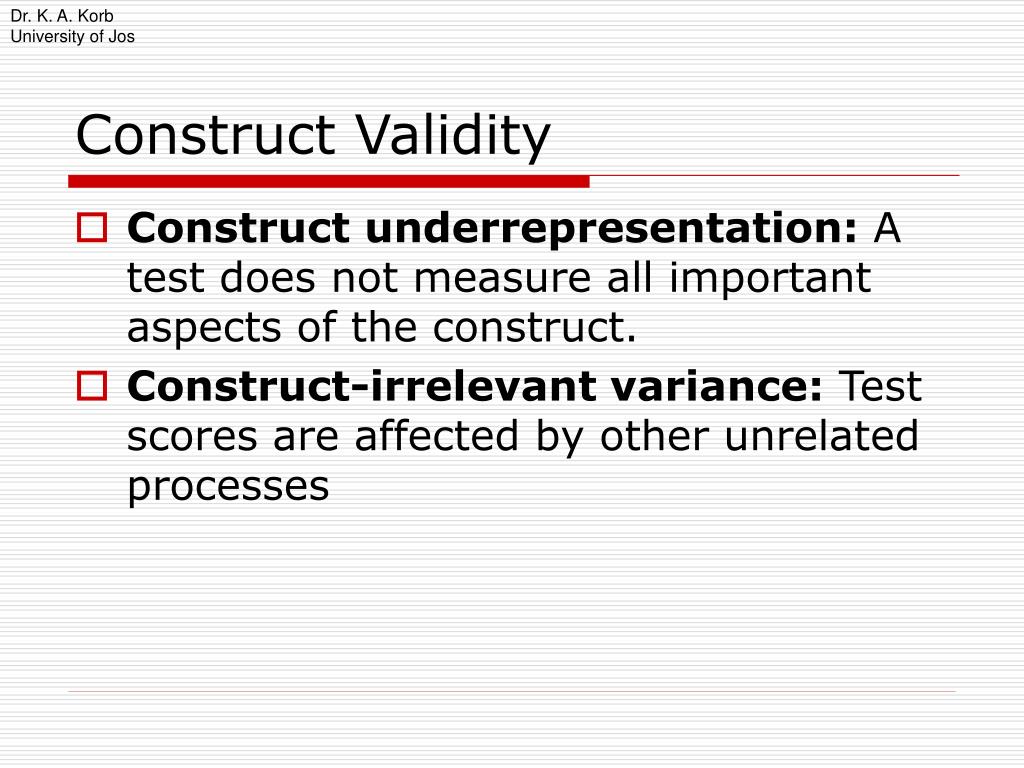 Dr. K. A. Korb
University of Jos

Construct Validity

Construct underrepresentation: A test does not measure all important aspects of the construct.

Construct-irrelevant variance: Test scores are affected by other unrelated processes